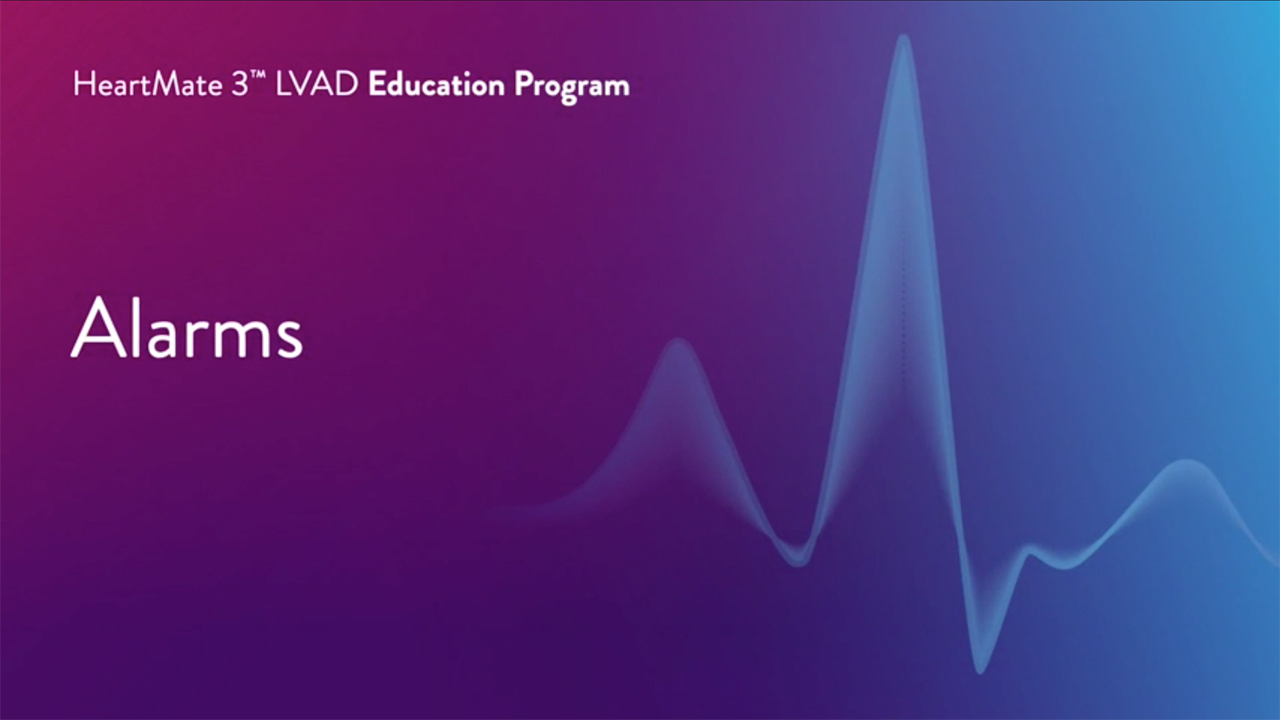 HeartMate 3™ LVAD Education Program

Alarms